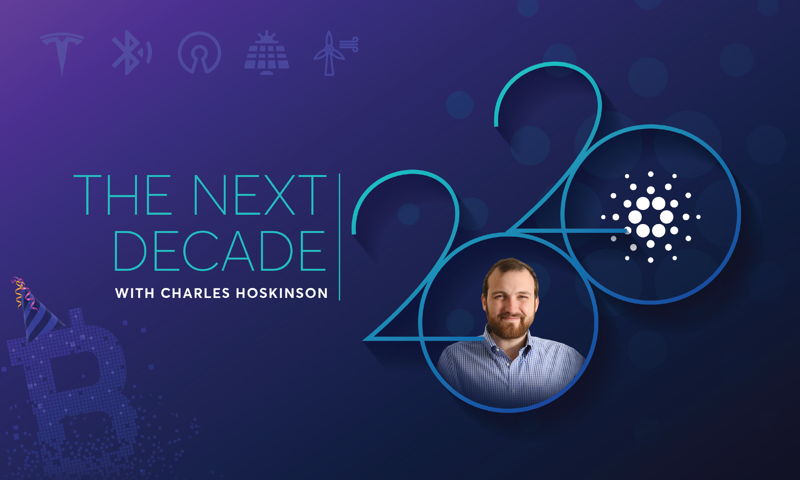 THE NEXT DECADE
WITH CHARLES HOSKINSON

2020